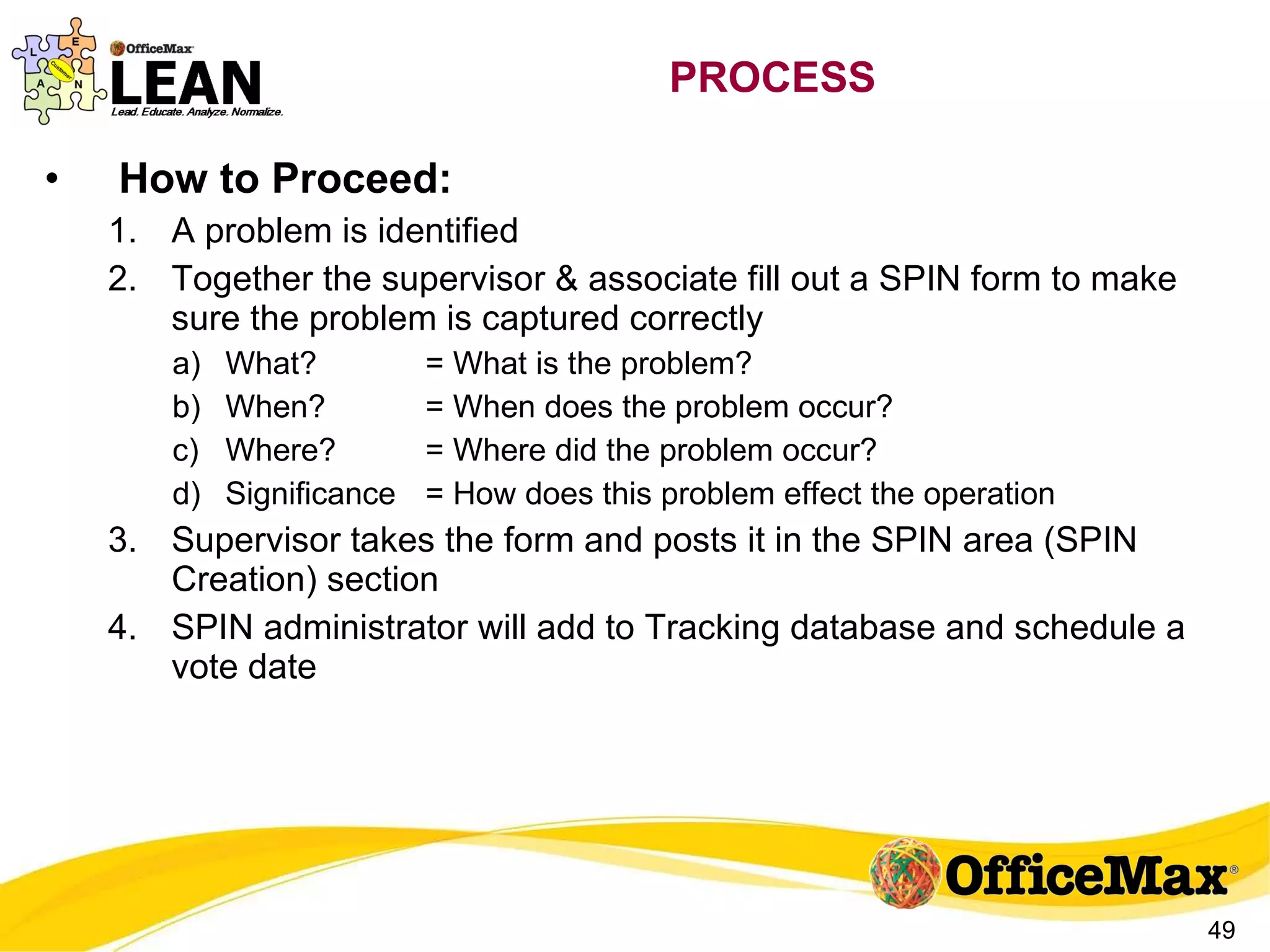 L E A N Customer

OfficeMax

LEAN

Lead. Educate. Analyze. Normalize.

PROCESS

• How to Proceed:

1. A problem is identified
2. Together the supervisor & associate fill out a SPIN form to make sure the problem is captured correctly
   a) What? = What is the problem?
   b) When? = When does the problem occur?
   c) Where? = Where did the problem occur?
   d) Significance = How does this problem effect the operation
3. Supervisor takes the form and posts it in the SPIN area (SPIN Creation) section
4. SPIN administrator will add to Tracking database and schedule a vote date

OfficeMax®

49